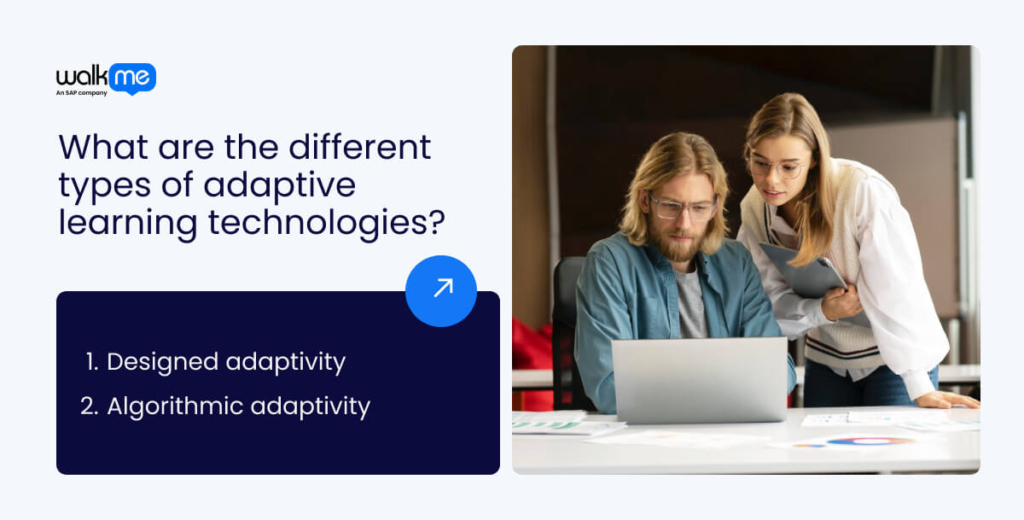 walk me
An SAP company

What are the different types of adaptive learning technologies?

1. Designed adaptivity
2. Algorithmic adaptivity